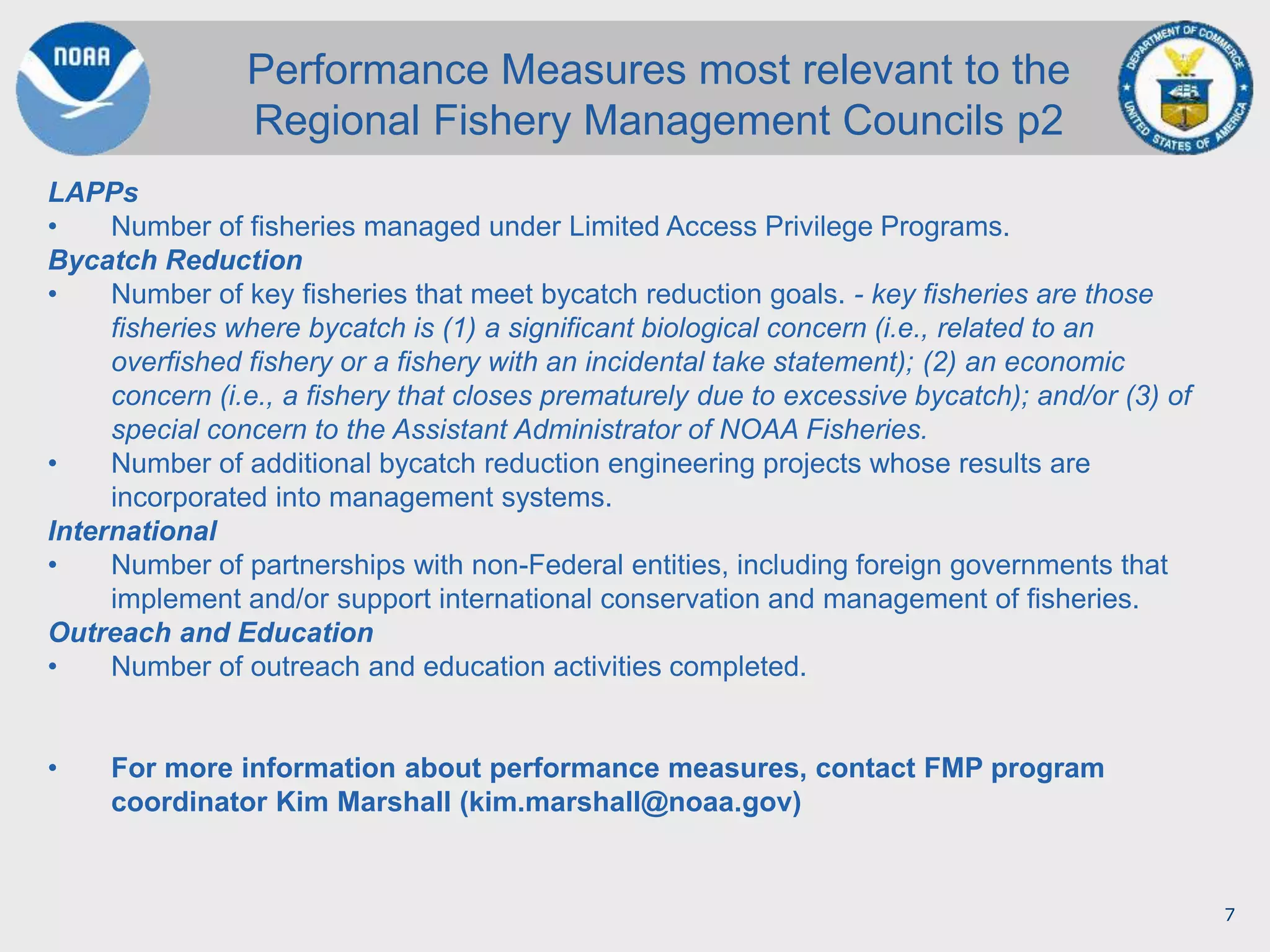 NOAA

Performance Measures most relevant to the Regional Fishery Management Councils p2

DEPARTMENT OF COMMERCE UNITED STATES OF AMERICA

LAPPs
• Number of fisheries managed under Limited Access Privilege Programs.
Bycatch Reduction
• Number of key fisheries that meet bycatch reduction goals. - key fisheries are those fisheries where bycatch is (1) a significant biological concern (i.e., related to an overfished fishery or a fishery with an incidental take statement); (2) an economic concern (i.e., a fishery that closes prematurely due to excessive bycatch); and/or (3) of special concern to the Assistant Administrator of NOAA Fisheries.
• Number of additional bycatch reduction engineering projects whose results are incorporated into management systems.
International
• Number of partnerships with non-Federal entities, including foreign governments that implement and/or support international conservation and management of fisheries.
Outreach and Education
• Number of outreach and education activities completed.

• For more information about performance measures, contact FMP program coordinator Kim Marshall (kim.marshall@noaa.gov)

7